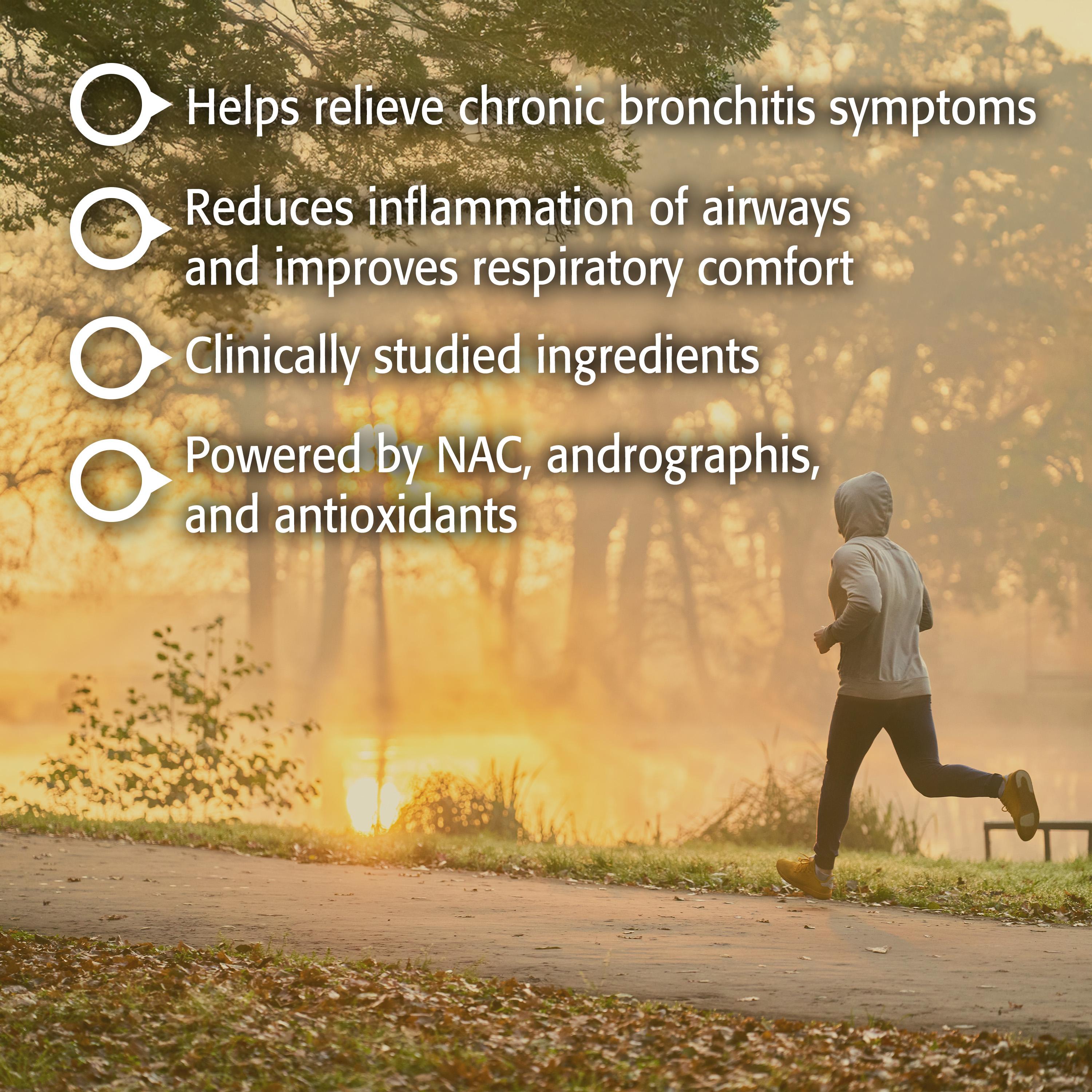 Helps relieve chronic bronchitis symptoms

Reduces inflammation of airways and improves respiratory comfort

Clinically studied ingredients

Powered by NAC, andrographis, and antioxidants